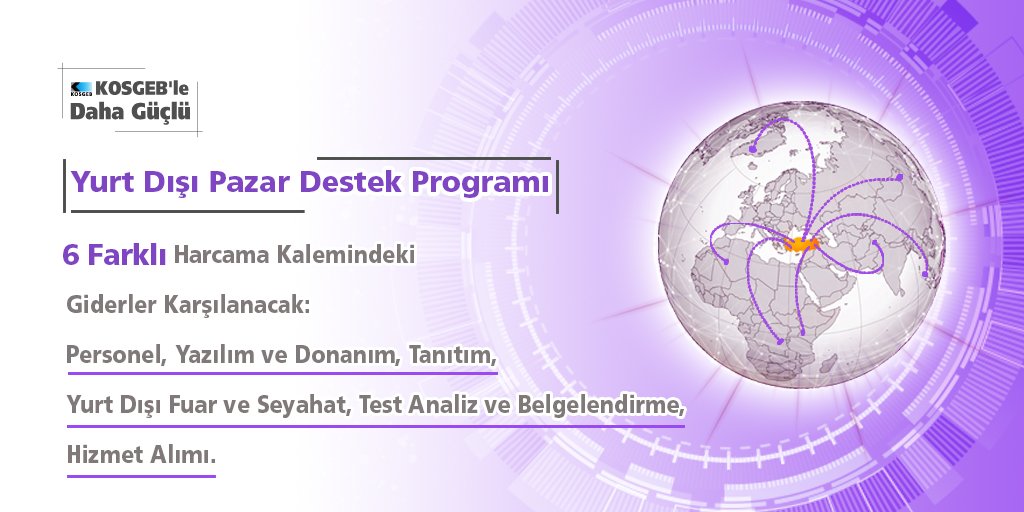 KOSGEB KOSGEB'le Daha Güçlü

Yurt Dışı Pazar Destek Programı

6 Farklı Harcama Kalemindeki Giderler Karşılanacak:

Personel, Yazılım ve Donanım, Tanıtım,

Yurt Dışı Fuar ve Seyahat, Test Analiz ve Belgelendirme,

Hizmet Alımı.